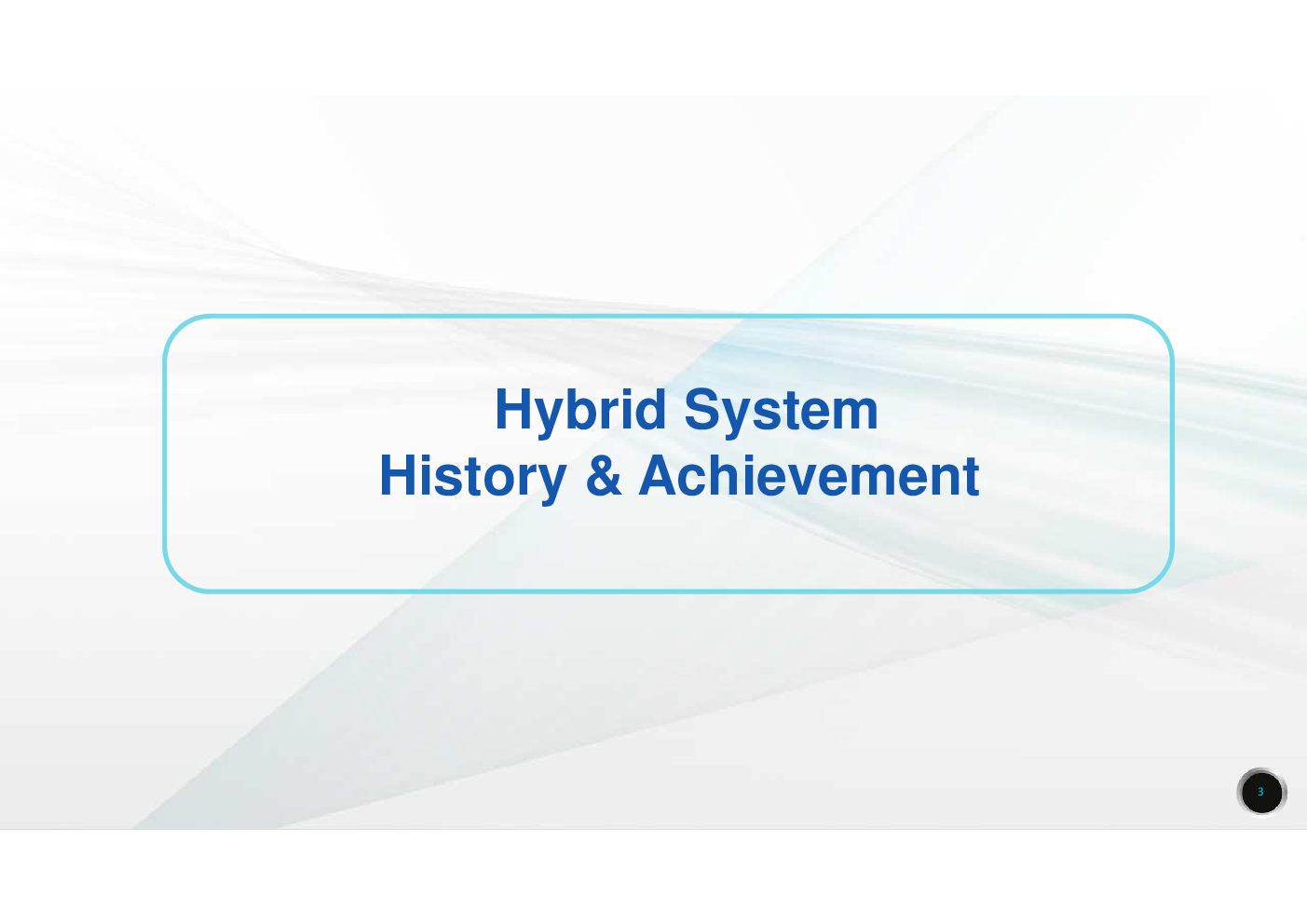 Hybrid System
History & Achievement

3